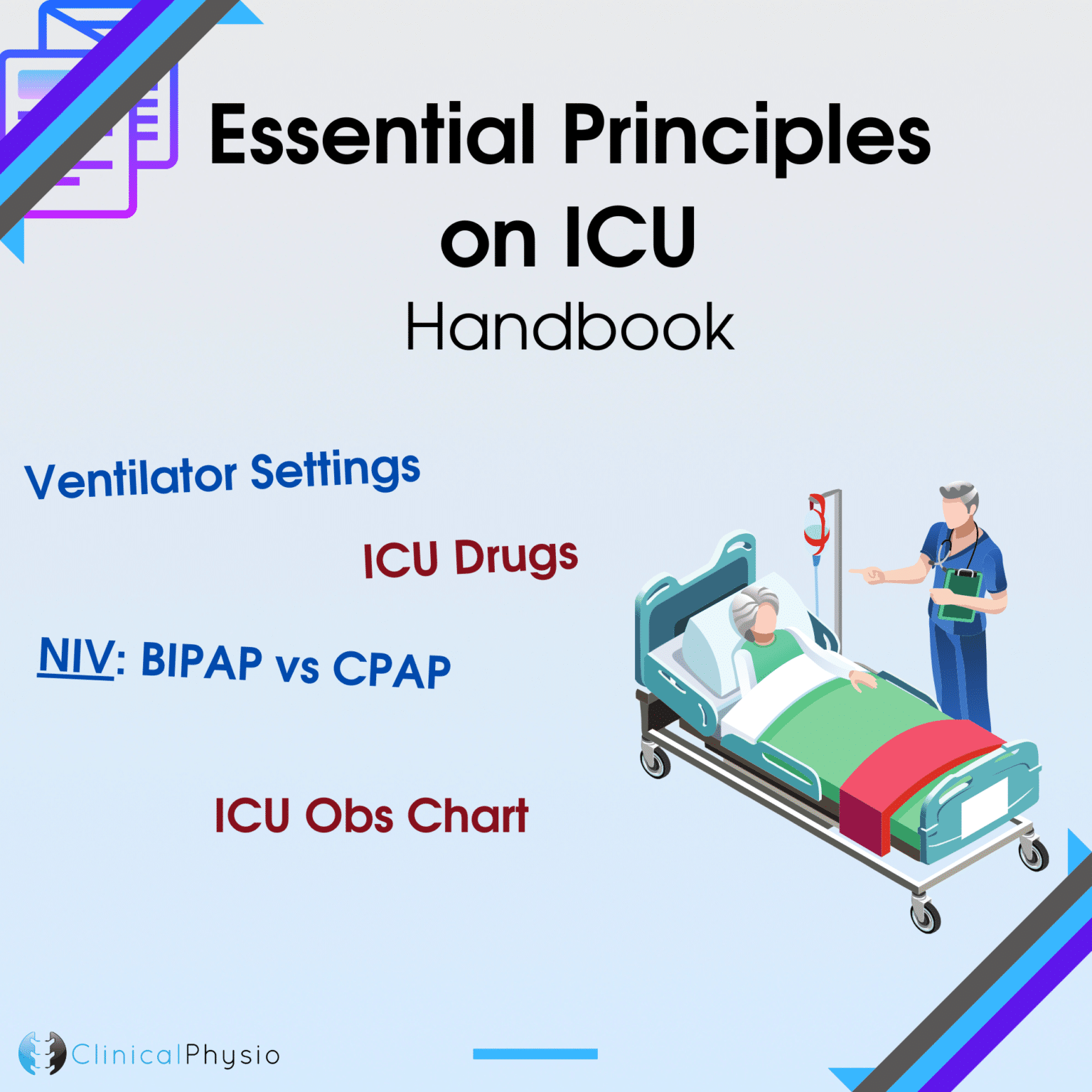 Essential Principles on ICU
Handbook

Ventilator Settings

ICU Drugs

NIV: BIPAP vs CPAP

ICU Obs Chart

ClinicalPhysio